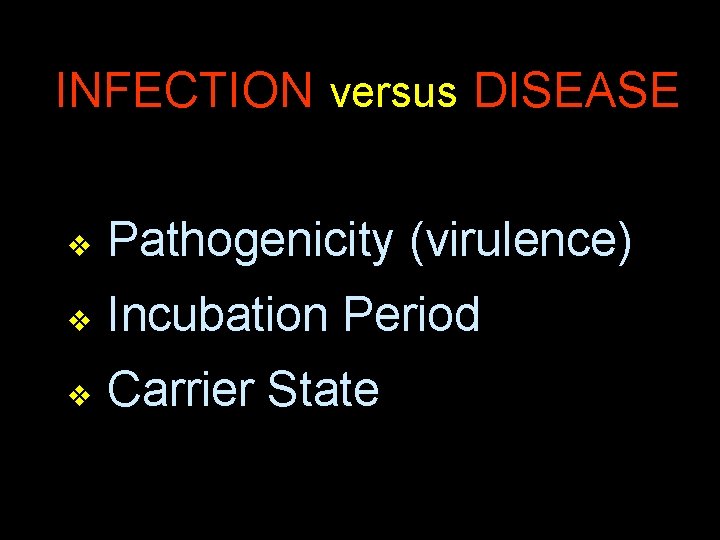 INFECTION versus DISEASE

❖ Pathogenicity (virulence)
❖ Incubation Period
❖ Carrier State